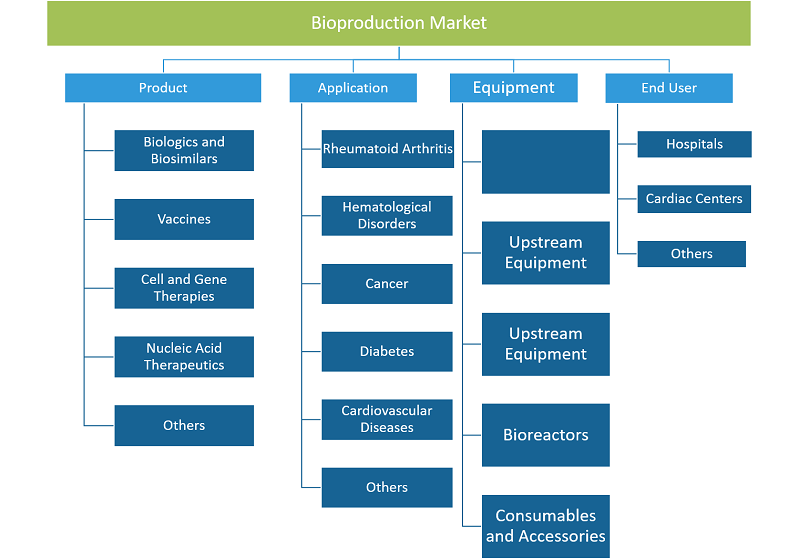 Bioproduction Market

Product

Biologics and Biosimilars

Vaccines

Cell and Gene Therapies

Nucleic Acid Therapeutics

Others

Application

Rheumatoid Arthritis

Hematological Disorders

Cancer

Diabetes

Cardiovascular Diseases

Others

Equipment

Upstream Equipment

Upstream Equipment

Bioreactors

Consumables and Accessories

End User

Hospitals

Cardiac Centers

Others